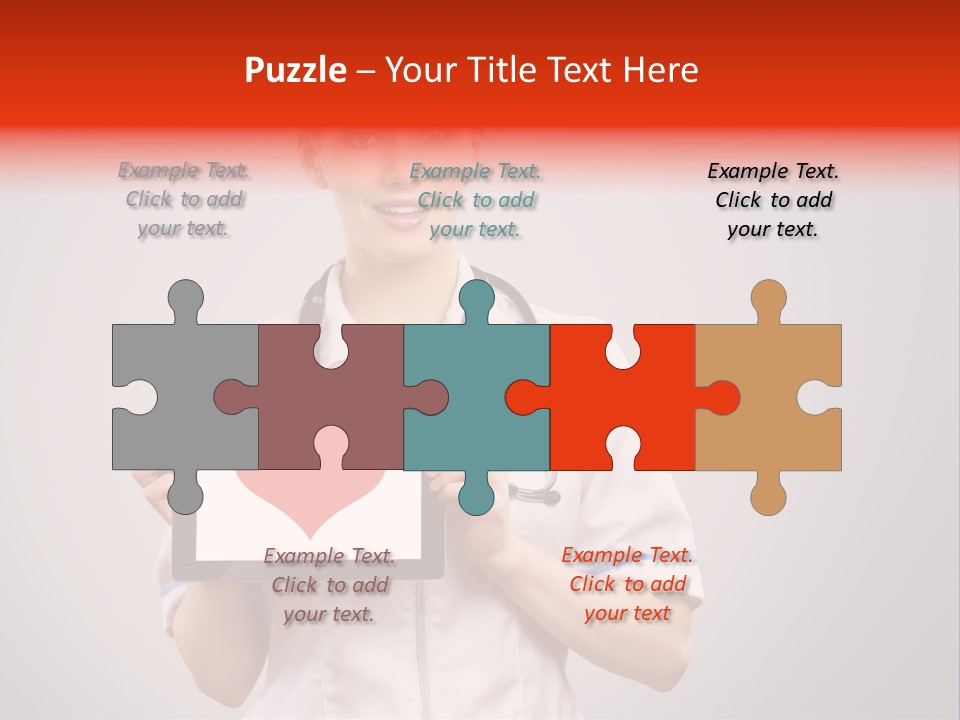 Puzzle – Your Title Text Here

Example Text. Click to add your text.

Example Text. Click to add your text.

Example Text. Click to add your text.

Example Text. Click to add your text.

Example Text. Click to add your text